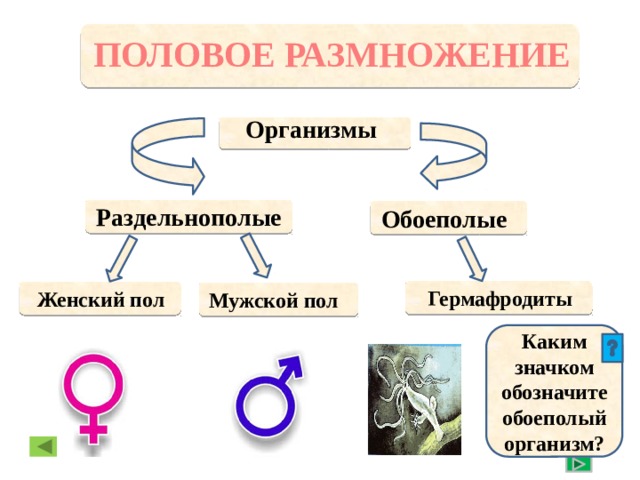 ПОЛОВОЕ РАЗМНОЖЕНИЕ

Организмы

Раздельнополые

Обоеполые

Женский пол

Мужской пол

Гермафродиты

Каким значком обозначите обоеполый организм?

?